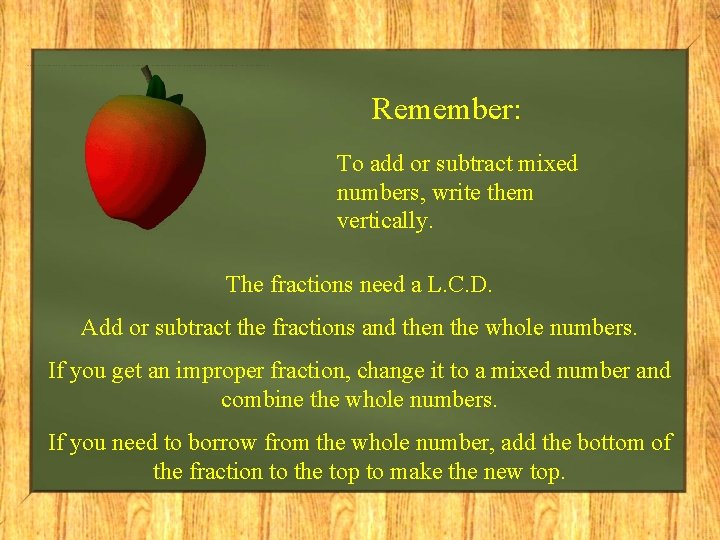 Remember:

To add or subtract mixed numbers, write them vertically.

The fractions need a L.C.D.

Add or subtract the fractions and then the whole numbers.

If you get an improper fraction, change it to a mixed number and combine the whole numbers.

If you need to borrow from the whole number, add the bottom of the fraction to the top to make the new top.